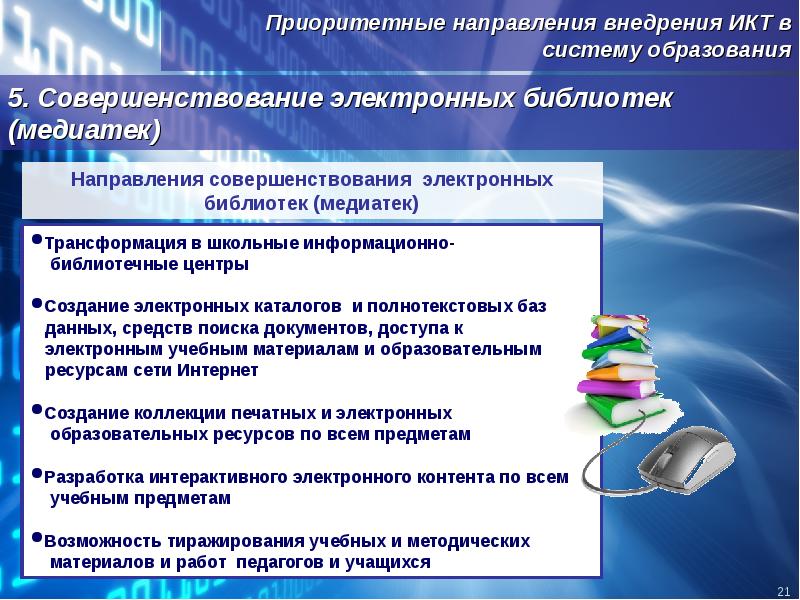 Приоритетные направления внедрения ИКТ в систему образования

5. Совершенствование электронных библиотек (медиатек)

Направления совершенствования электронных библиотек (медиатек)

•Трансформация в школьные информационно-библиотечные центры

•Создание электронных каталогов и полнотекстовых баз данных, средств поиска документов, доступа к электронным учебным материалам и образовательным ресурсам сети Интернет

•Создание коллекции печатных и электронных образовательных ресурсов по всем предметам

•Разработка интерактивного электронного контента по всем учебным предметам

•Возможность тиражирования учебных и методических материалов и работ педагогов и учащихся

21